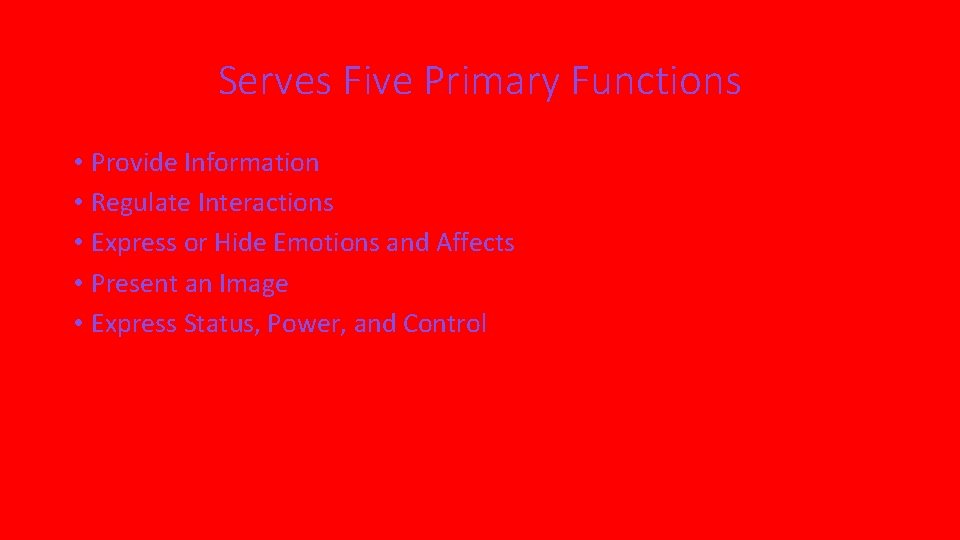 Serves Five Primary Functions

• Provide Information
• Regulate Interactions
• Express or Hide Emotions and Affects
• Present an Image
• Express Status, Power, and Control